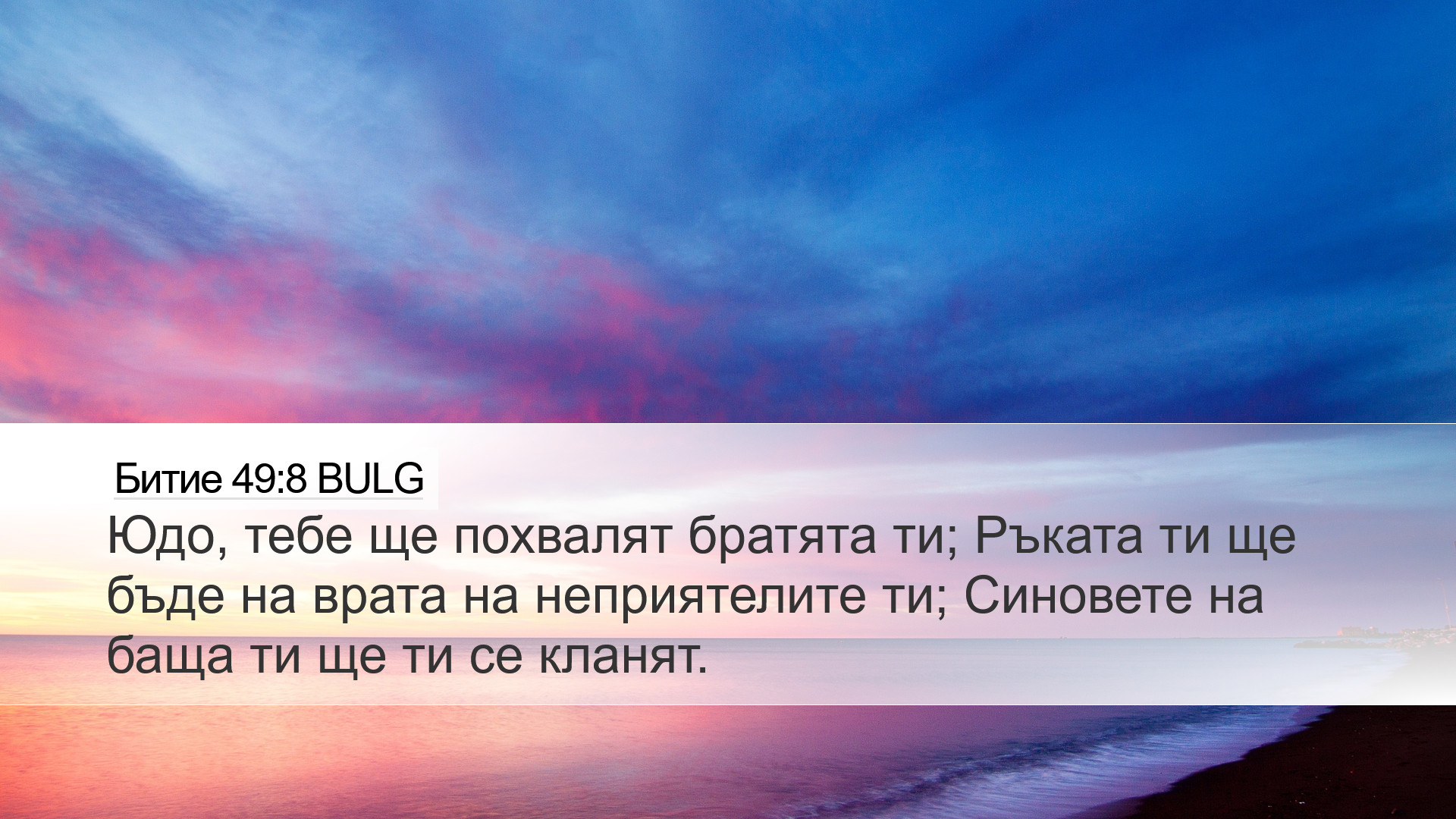 Битие 49:8 BULG

Юдо, тебе ще похвалят братята ти; Ръката ти ще бъде на врата на неприятелите ти; Синовете на баща ти ще ти се кланят.